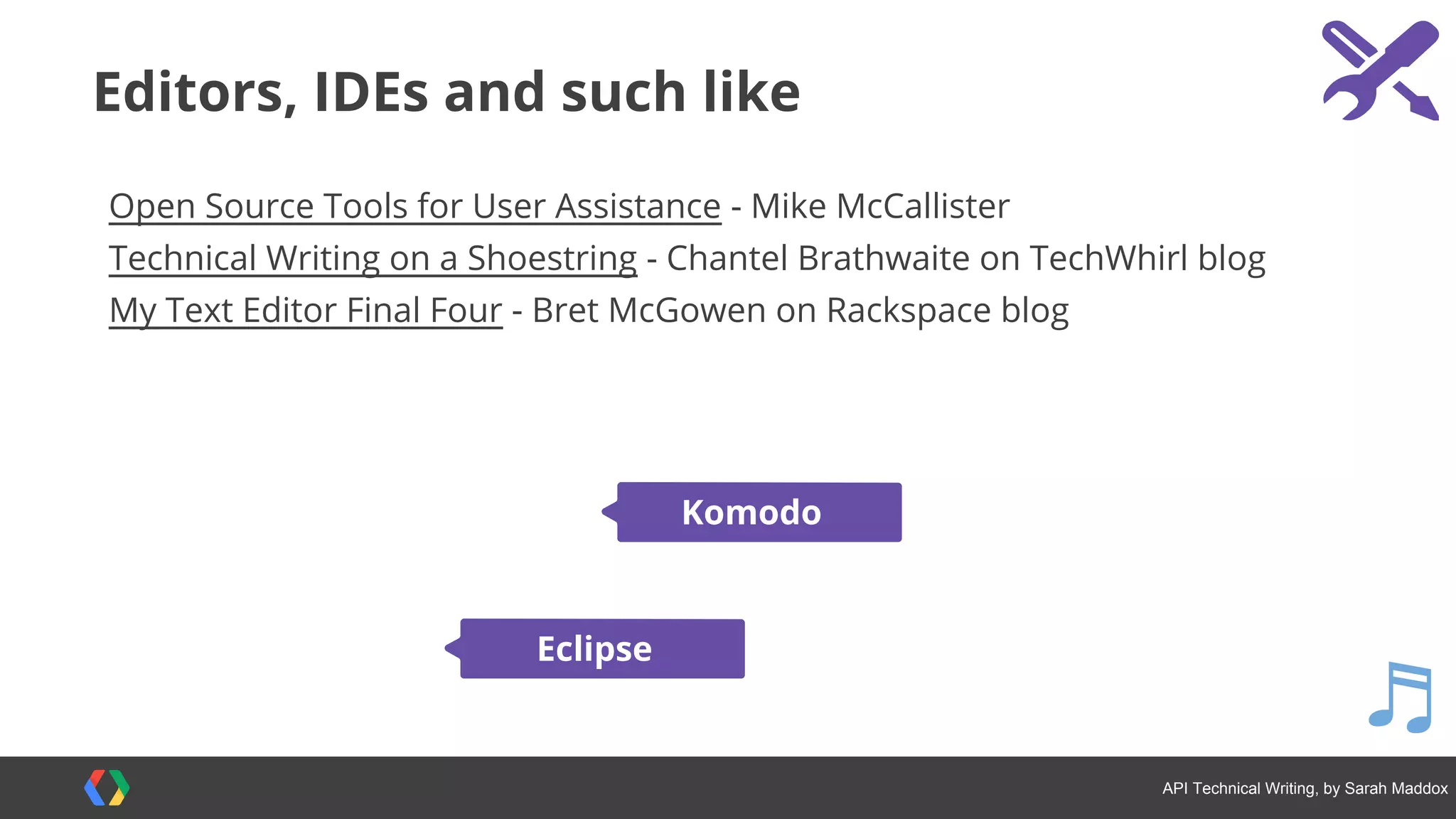 Editors, IDEs and such like

Open Source Tools for User Assistance - Mike McCallister
Technical Writing on a Shoestring - Chantel Brathwaite on TechWhirl blog
My Text Editor Final Four - Bret McGowen on Rackspace blog

Komodo

Eclipse

API Technical Writing, by Sarah Maddox